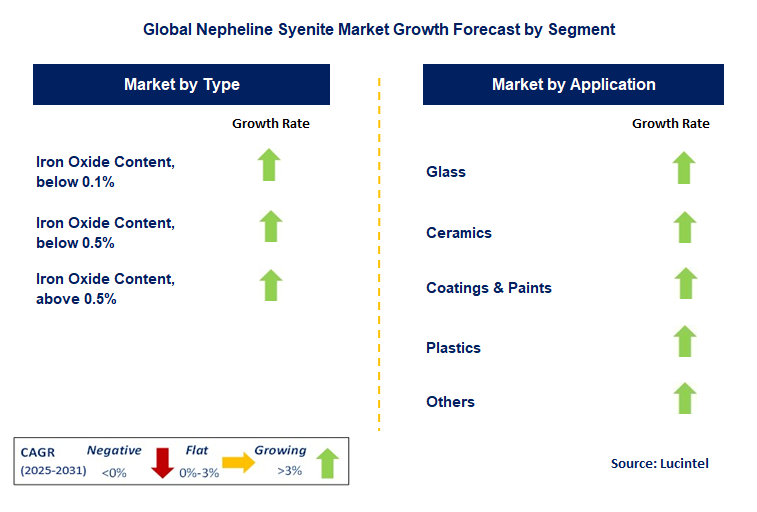 Global Nepheline Syenite Market Growth Forecast by Segment

Market by Type

Growth Rate

Iron Oxide Content, below 0.1%

Iron Oxide Content, below 0.5%

Iron Oxide Content, above 0.5%

Market by Application

Growth Rate

Glass

Ceramics

Coatings & Paints

Plastics

Others

CAGR (2025-2031) Negative <0% Flat 0%-3% Growing >3%

Source: Lucintel